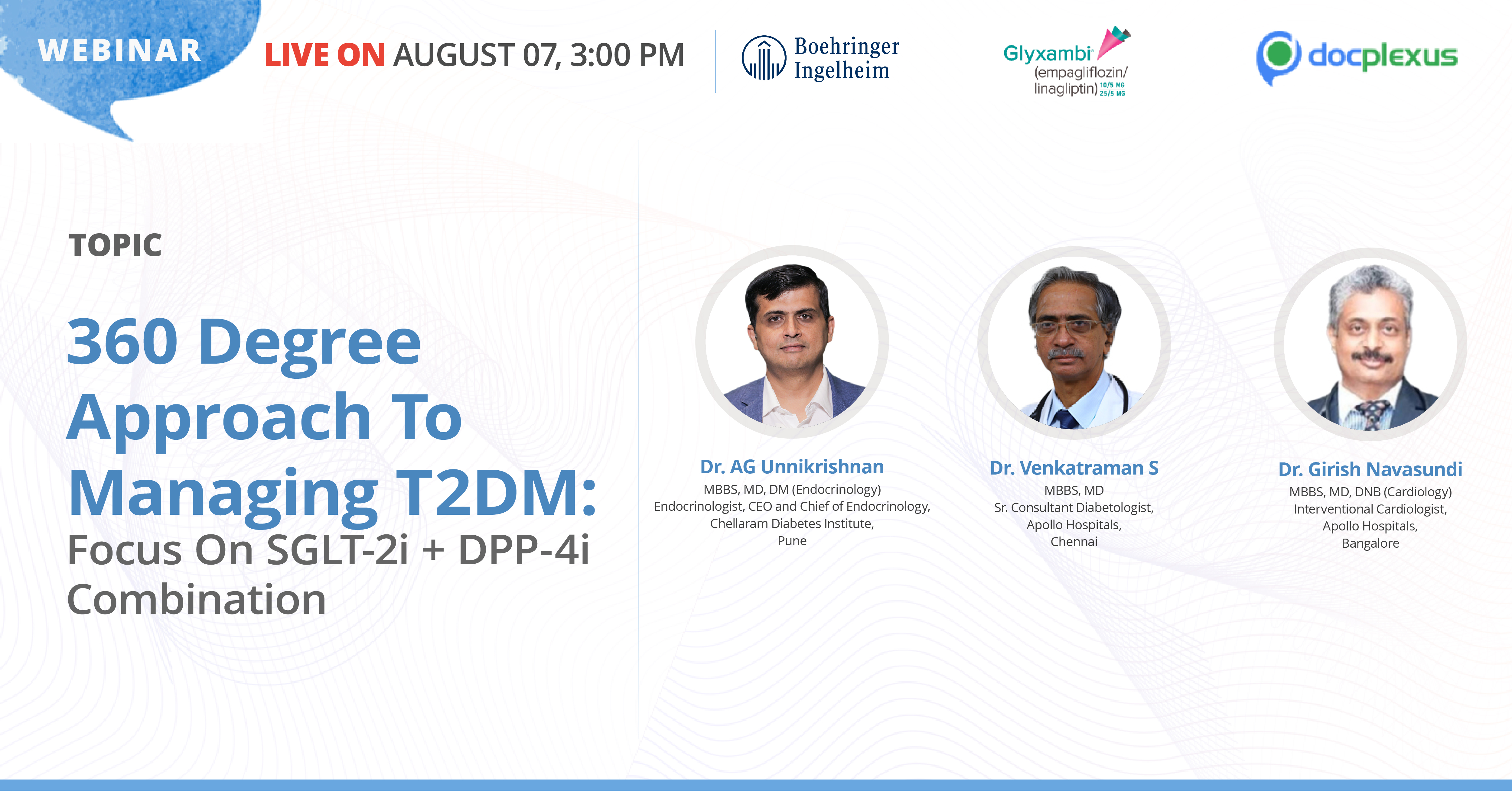 WEBINAR

LIVE ON AUGUST 07, 3:00 PM

Boehringer
Ingelheim

Glyxambi®
(empagliflozin/
linagliptin) 10/5 MG
25/5 MG

docplexus

TOPIC

360 Degree Approach To Managing T2DM:
Focus On SGLT-2i + DPP-4i Combination

Dr. AG Unnikrishnan
MBBS, MD, DM (Endocrinology)
Endocrinologist, CEO and Chief of Endocrinology,
Chellaram Diabetes Institute,
Pune

Dr. Venkatraman S
MBBS, MD
Sr. Consultant Diabetologist,
Apollo Hospitals,
Chennai

Dr. Girish Navasundi
MBBS, MD, DNB (Cardiology)
Interventional Cardiologist,
Apollo Hospitals,
Bangalore